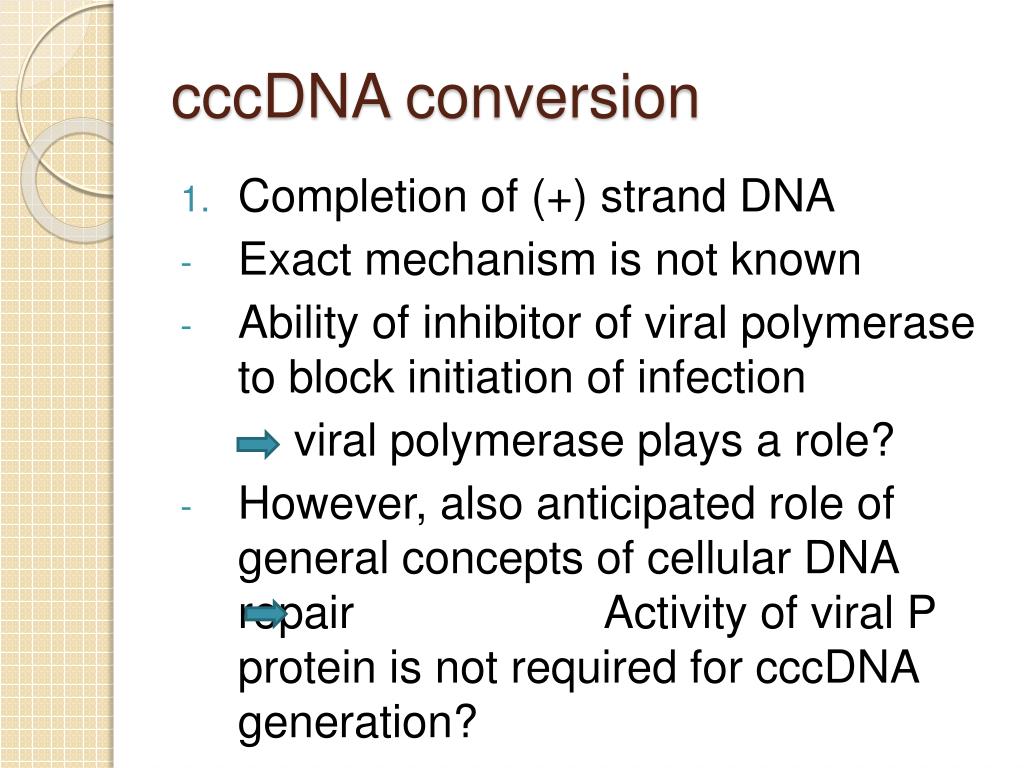 cccDNA conversion

1. Completion of (+) strand DNA
- Exact mechanism is not known
- Ability of inhibitor of viral polymerase to block initiation of infection
viral polymerase plays a role?
- However, also anticipated role of general concepts of cellular DNA repair Activity of viral P protein is not required for cccDNA generation?